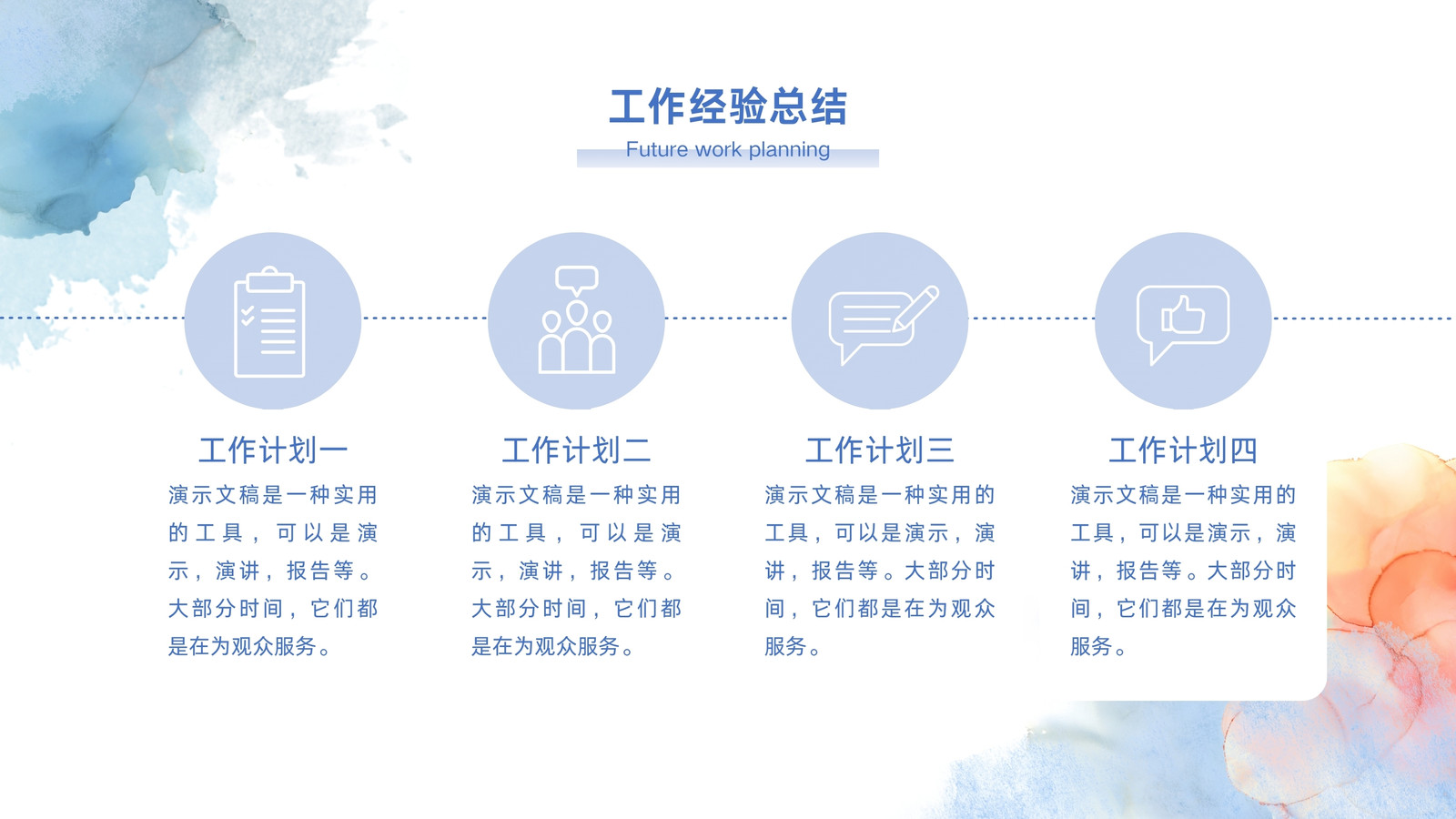 工作经验总结
Future work planning

工作计划一
演示文稿是一种实用的工具，可以是演示，演讲，报告等。大部分时间，它们都是在为观众服务。

工作计划二
演示文稿是一种实用的工具，可以是演示，演讲，报告等。大部分时间，它们都是在为观众服务。

工作计划三
演示文稿是一种实用的工具，可以是演示，演讲，报告等。大部分时间，它们都是在为观众服务。

工作计划四
演示文稿是一种实用的工具，可以是演示，演讲，报告等。大部分时间，它们都是在为观众服务。